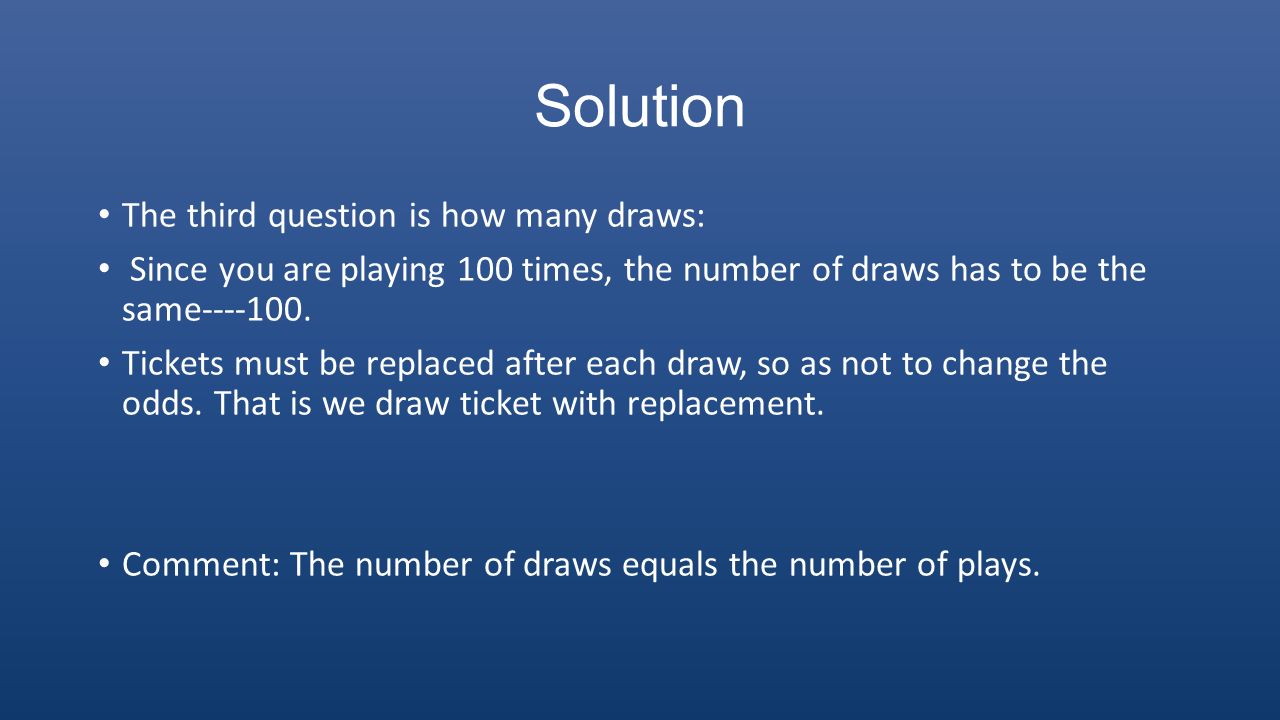 Solution

• The third question is how many draws:

• Since you are playing 100 times, the number of draws has to be the same----100.

• Tickets must be replaced after each draw, so as not to change the odds. That is we draw ticket with replacement.

• Comment: The number of draws equals the number of plays.